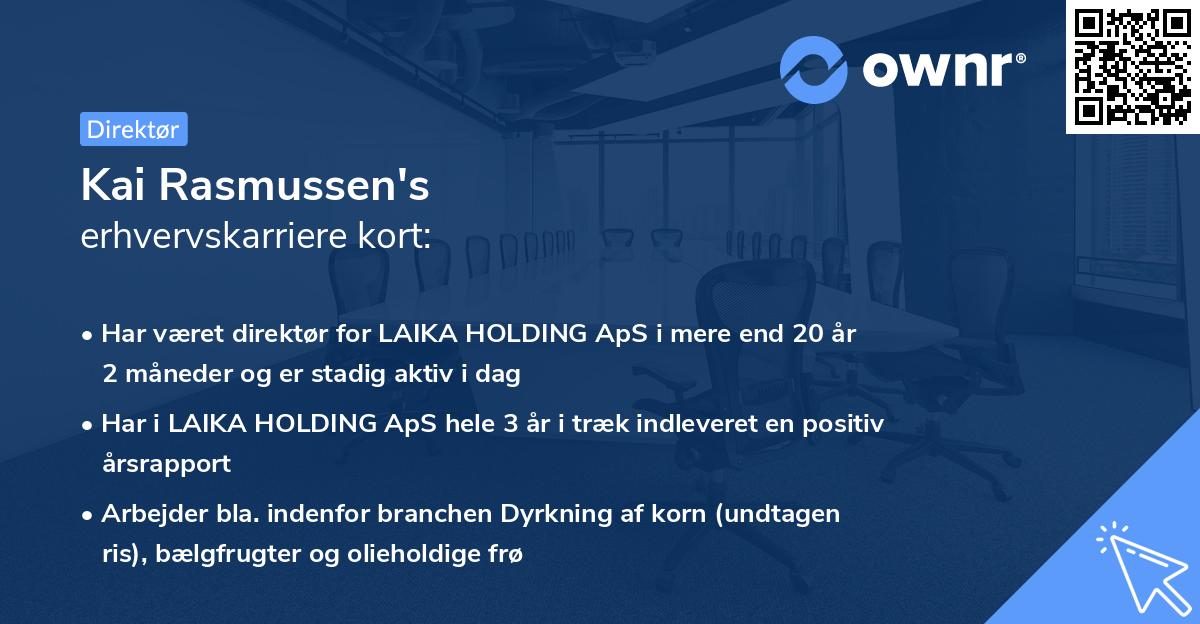 ownr®

Direktør

Kai Rasmussen's
erhvervskarriere kort:

• Har været direktør for LAIKA HOLDING ApS i mere end 20 år 2 måneder og er stadig aktiv i dag

• Har i LAIKA HOLDING ApS hele 3 år i træk indleveret en positiv årsrapport

• Arbejder bla. indenfor branchen Dyrkning af korn (undtagen ris), bælgfrugter og olieholdige frø